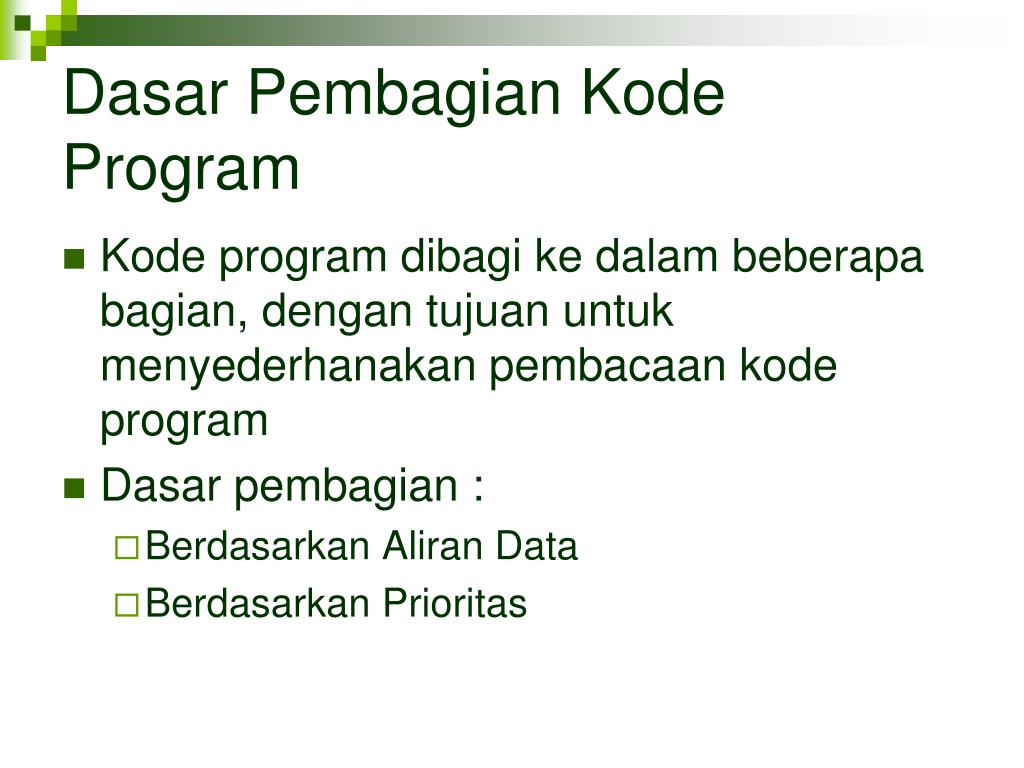 Dasar Pembagian Kode Program

Kode program dibagi ke dalam beberapa bagian, dengan tujuan untuk menyederhanakan pembacaan kode program

Dasar pembagian :

Berdasarkan Aliran Data

Berdasarkan Prioritas